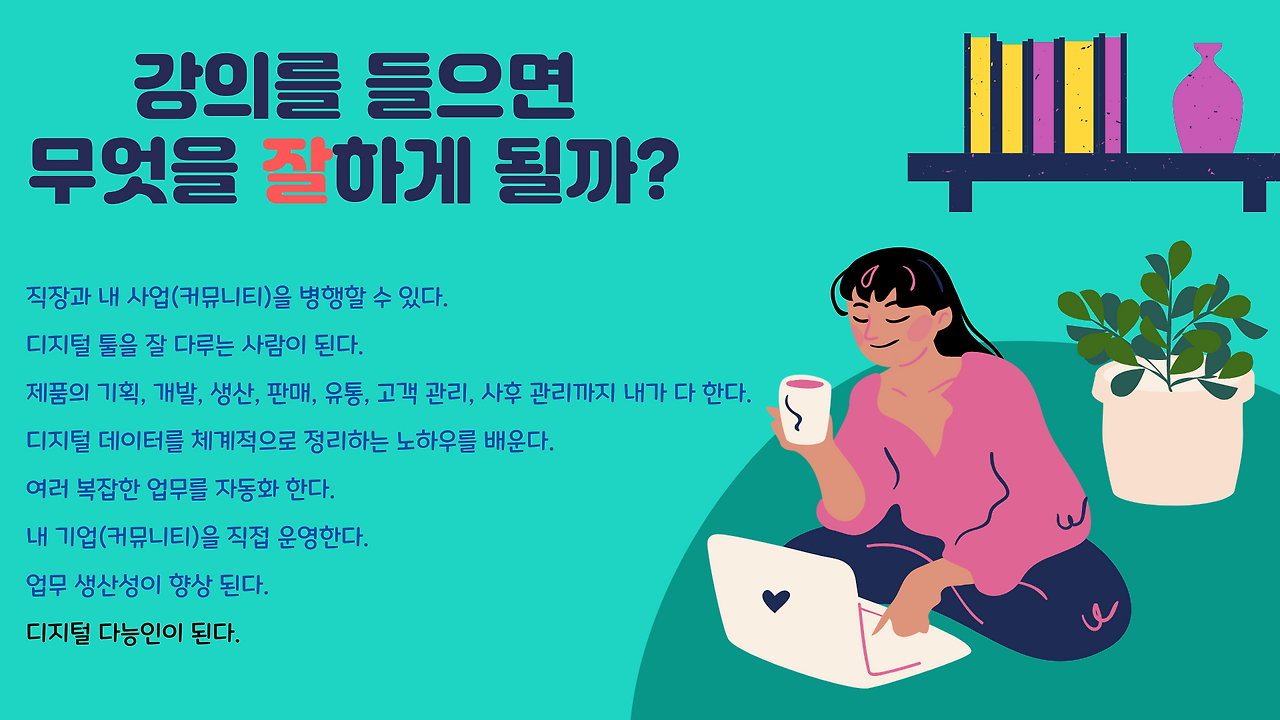 강의를 들으면
무엇을 잘하게 될까?

직장과 내 사업(커뮤니티)을 병행할 수 있다.

디지털 툴을 잘 다루는 사람이 된다.

제품의 기획, 개발, 생산, 판매, 유통, 고객 관리, 사후 관리까지 내가 다 한다.

디지털 데이터를 체계적으로 정리하는 노하우를 배운다.

여러 복잡한 업무를 자동화 한다.

내 기업(커뮤니티)을 직접 운영한다.

업무 생산성이 향상 된다.

디지털 다능인이 된다.